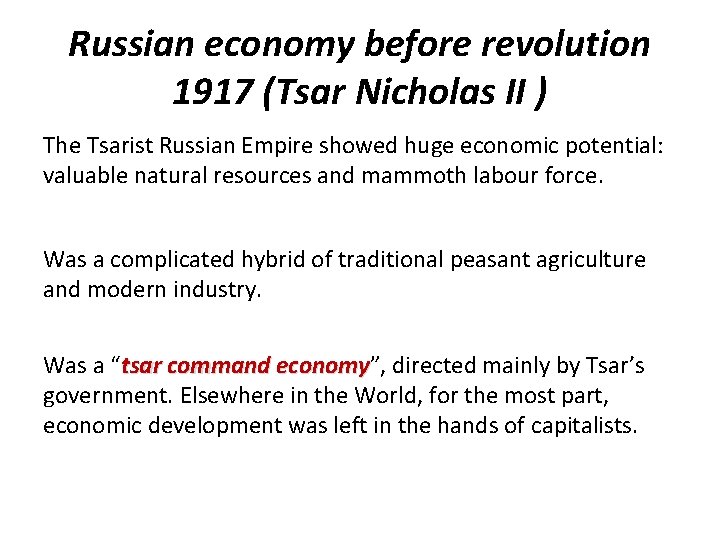 Russian economy before revolution 1917 (Tsar Nicholas II )

The Tsarist Russian Empire showed huge economic potential: valuable natural resources and mammoth labour force.

Was a complicated hybrid of traditional peasant agriculture and modern industry.

Was a “tsar command economy”, directed mainly by Tsar’s government. Elsewhere in the World, for the most part, economic development was left in the hands of capitalists.